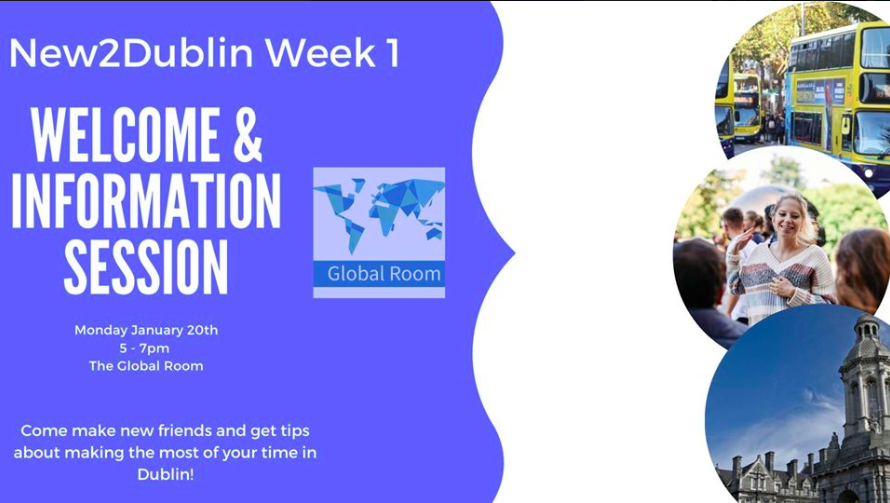 New2Dublin Week 1

WELCOME & INFORMATION SESSION

Global Room

Monday January 20th
5 - 7pm
The Global Room

Come make new friends and get tips about making the most of your time in Dublin!